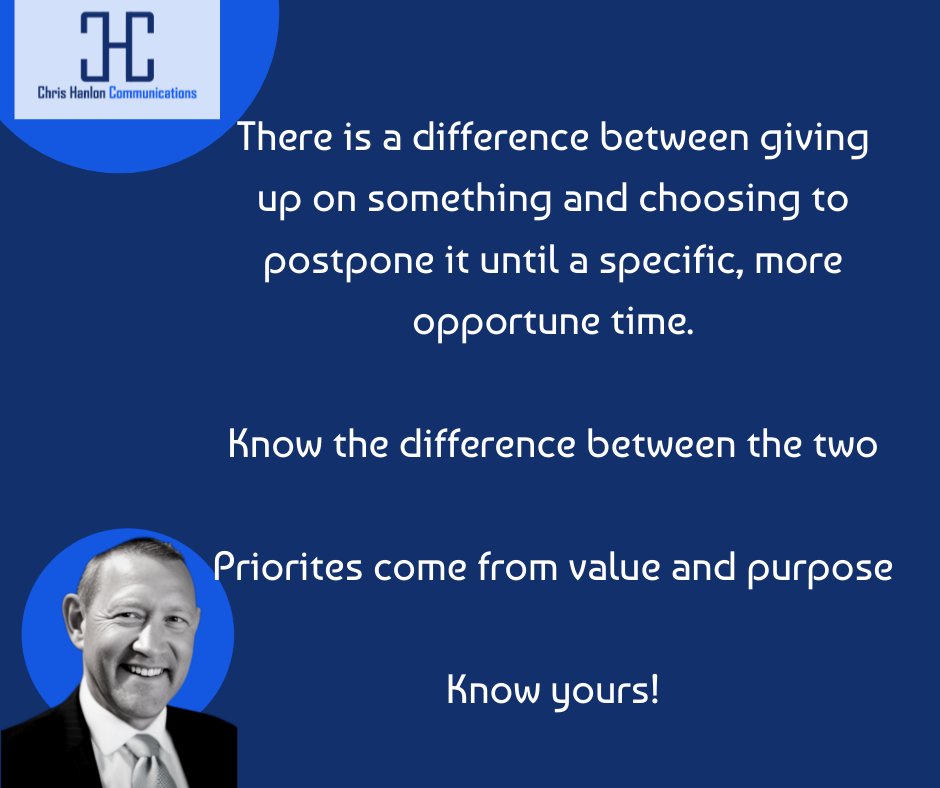 CHC
Chris Hanlon Communications

There is a difference between giving up on something and choosing to postpone it until a specific, more opportune time.

Know the difference between the two

Priorites come from value and purpose

Know yours!